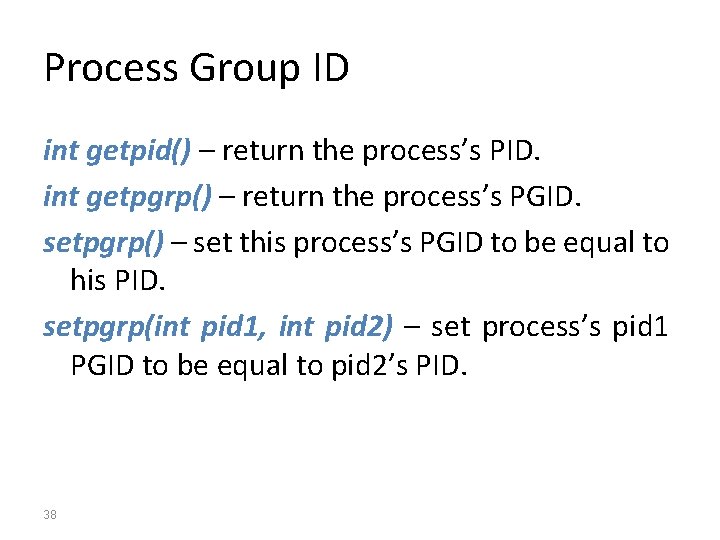 Process Group ID

int getpid() – return the process's PID.

int getpgrp() – return the process's PGID.

setpgrp() – set this process's PGID to be equal to his PID.

setpgrp(int pid1, int pid2) – set process's pid1 PGID to be equal to pid2's PID.

38